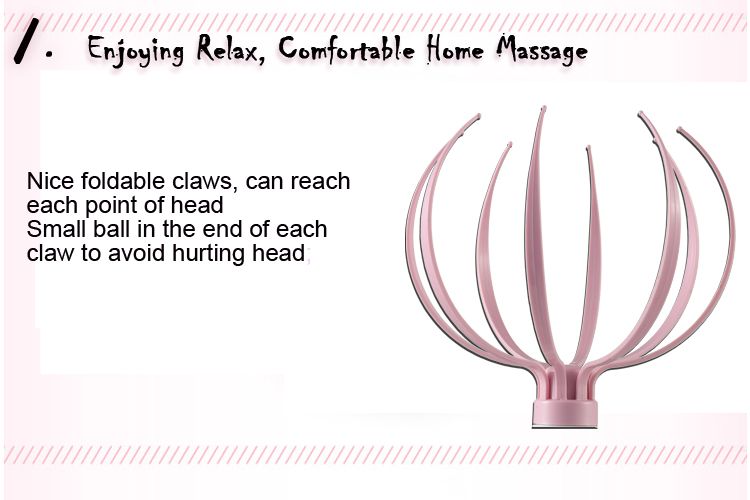 1. Enjoying Relax, Comfortable Home Massage

Nice foldable claws, can reach each point of head
Small ball in the end of each claw to avoid hurting head